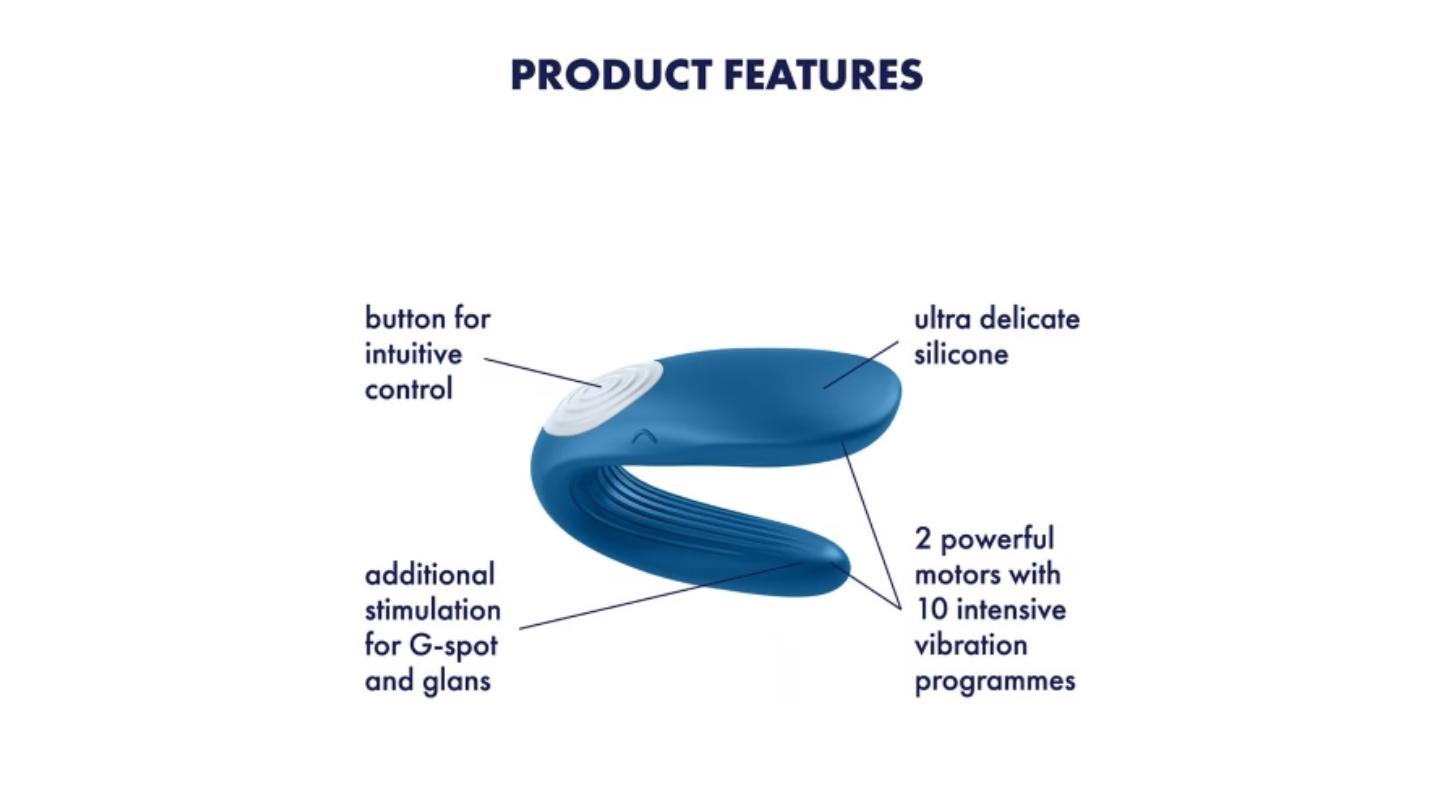 PRODUCT FEATURES

button for intuitive control

ultra delicate silicone

additional stimulation for G-spot and glans

2 powerful motors with 10 intensive vibration programmes